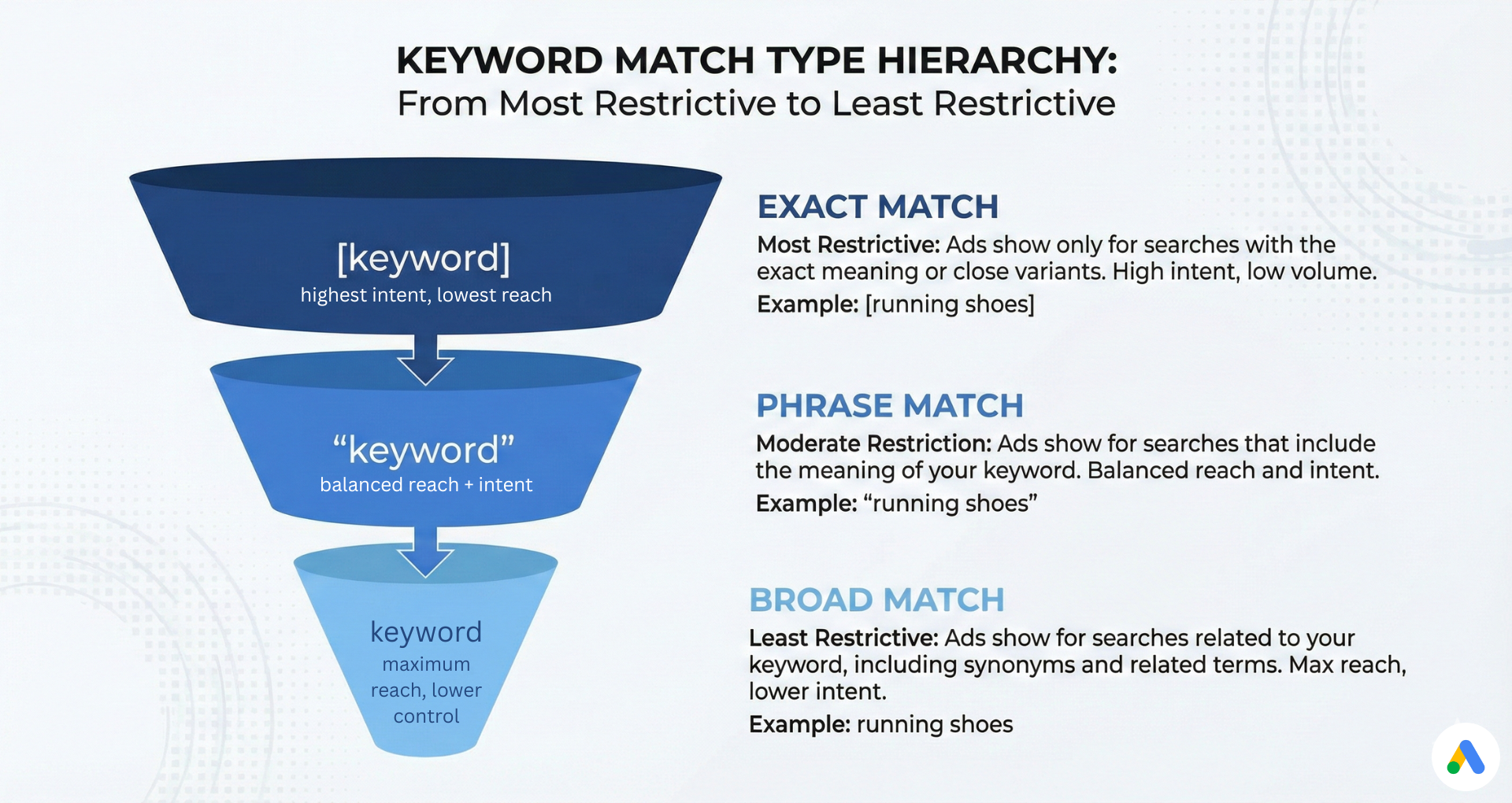 KEYWORD MATCH TYPE HIERARCHY:
From Most Restrictive to Least Restrictive

[keyword]
highest intent, lowest reach

“keyword”
balanced reach + intent

keyword
maximum reach, lower control

EXACT MATCH
Most Restrictive: Ads show only for searches with the exact meaning or close variants. High intent, low volume.
Example: [running shoes]

PHRASE MATCH
Moderate Restriction: Ads show for searches that include the meaning of your keyword. Balanced reach and intent.
Example: “running shoes”

BROAD MATCH
Least Restrictive: Ads show for searches related to your keyword, including synonyms and related terms. Max reach, lower intent.
Example: running shoes